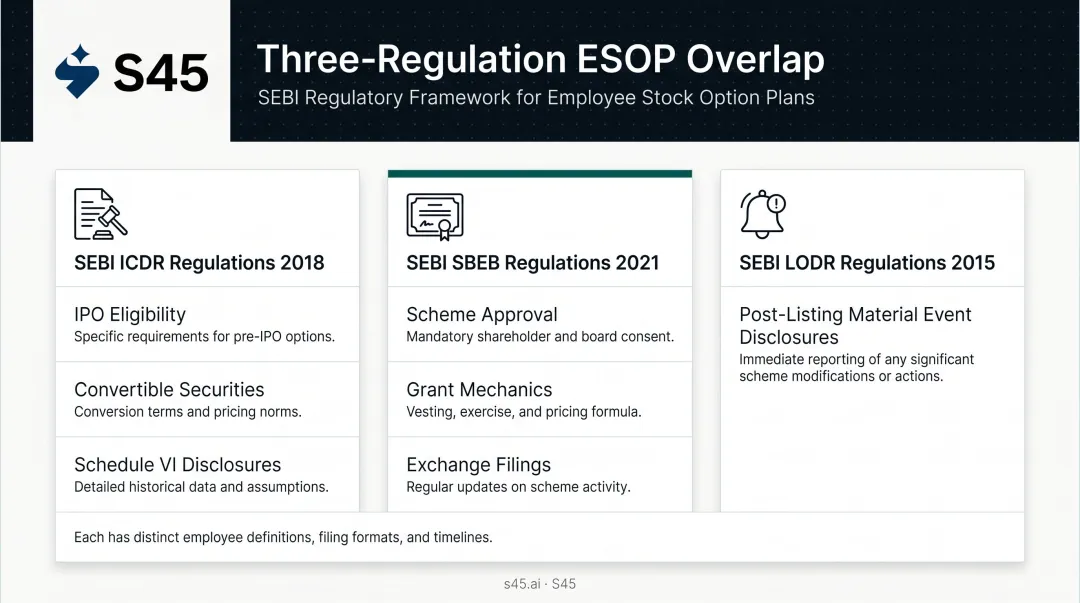 S45

Three-Regulation ESOP Overlap

SEBI Regulatory Framework for Employee Stock Option Plans

SEBI ICDR Regulations 2018

IPO Eligibility
Specific requirements for pre-IPO options.

Convertible Securities
Conversion terms and pricing norms.

Schedule VI Disclosures
Detailed historical data and assumptions.

SEBI SBEB Regulations 2021

Scheme Approval
Mandatory shareholder and board consent.

Grant Mechanics
Vesting, exercise, and pricing formula.

Exchange Filings
Regular updates on scheme activity.

SEBI LODR Regulations 2015

Post-Listing Material Event Disclosures
Immediate reporting of any significant scheme modifications or actions.

Each has distinct employee definitions, filing formats, and timelines.

s45.ai · S45